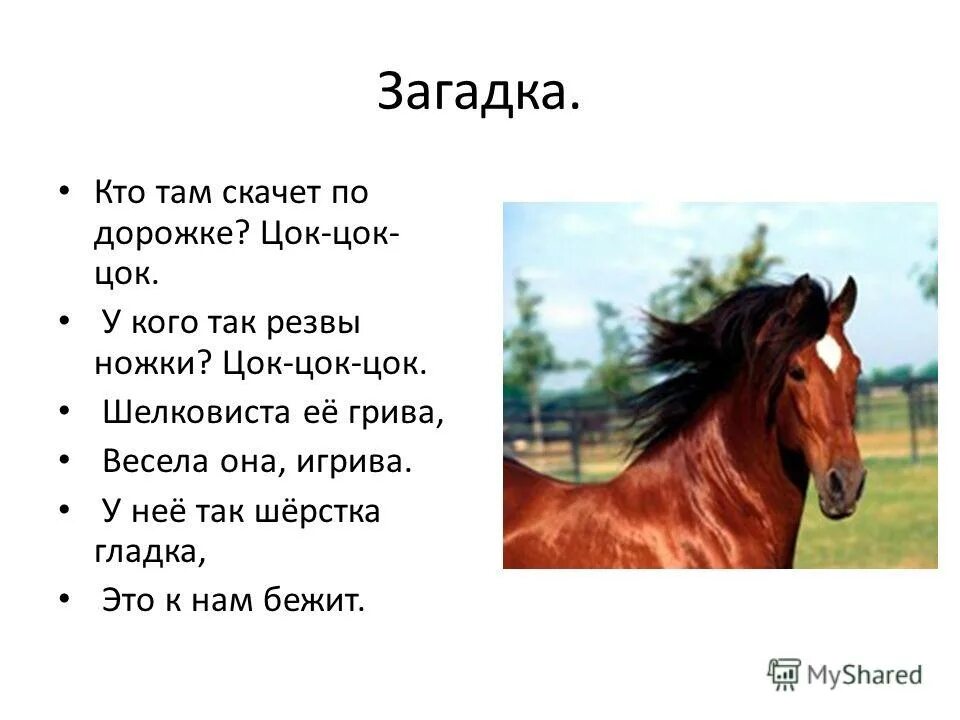 Загадка.

• Кто там скачет по дорожке? Цок-цок-цок.
• У кого так резвы ножки? Цок-цок-цок.
• Шелковиста её грива,
• Весела она, игрива.
• У неё так шёрстка гладка,
• Это к нам бежит.

MyShared